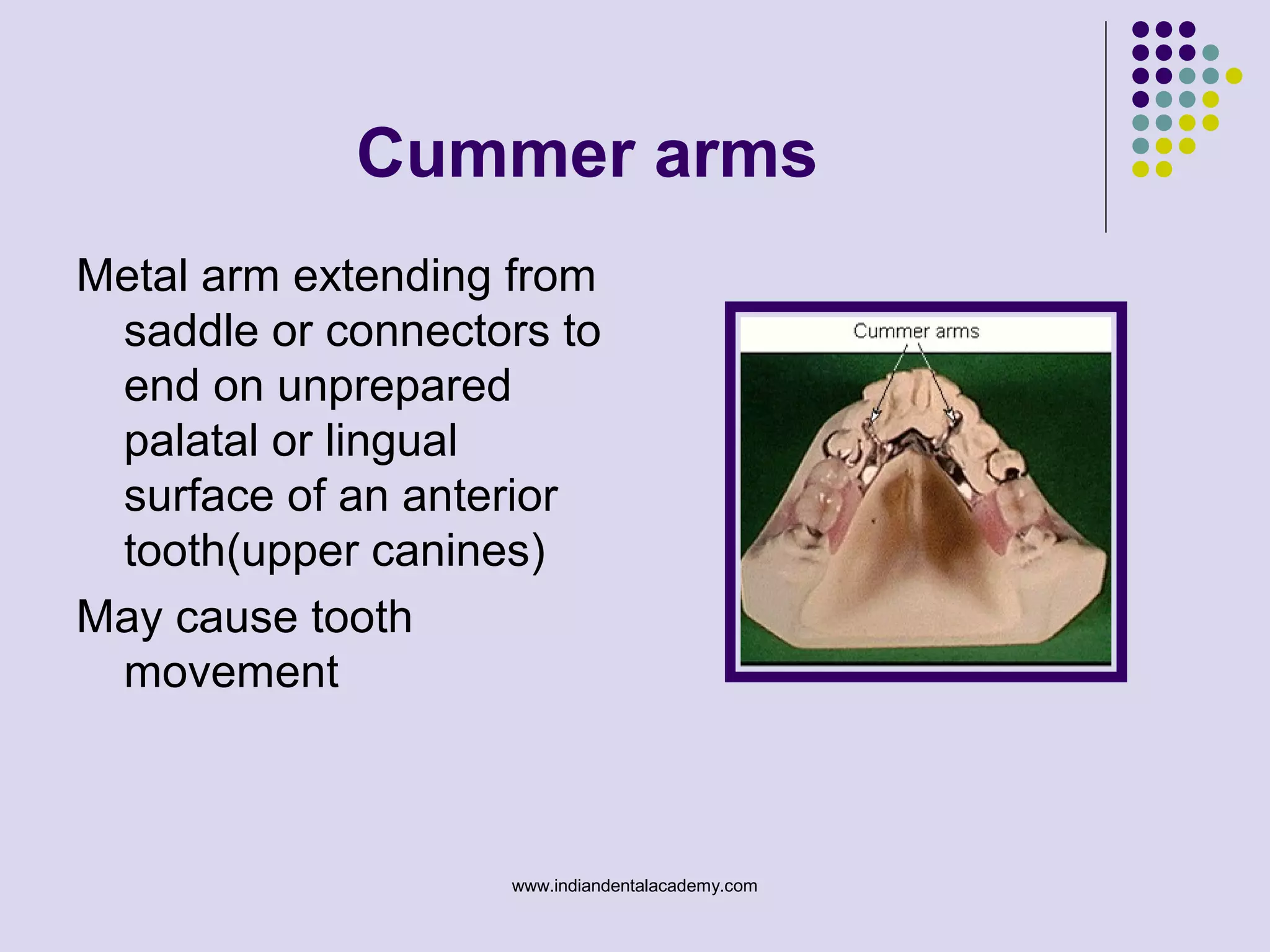 Cummer arms

Metal arm extending from saddle or connectors to end on unprepared palatal or lingual surface of an anterior tooth(upper canines)

May cause tooth movement

Cummer arms

www.indiandentalacademy.com